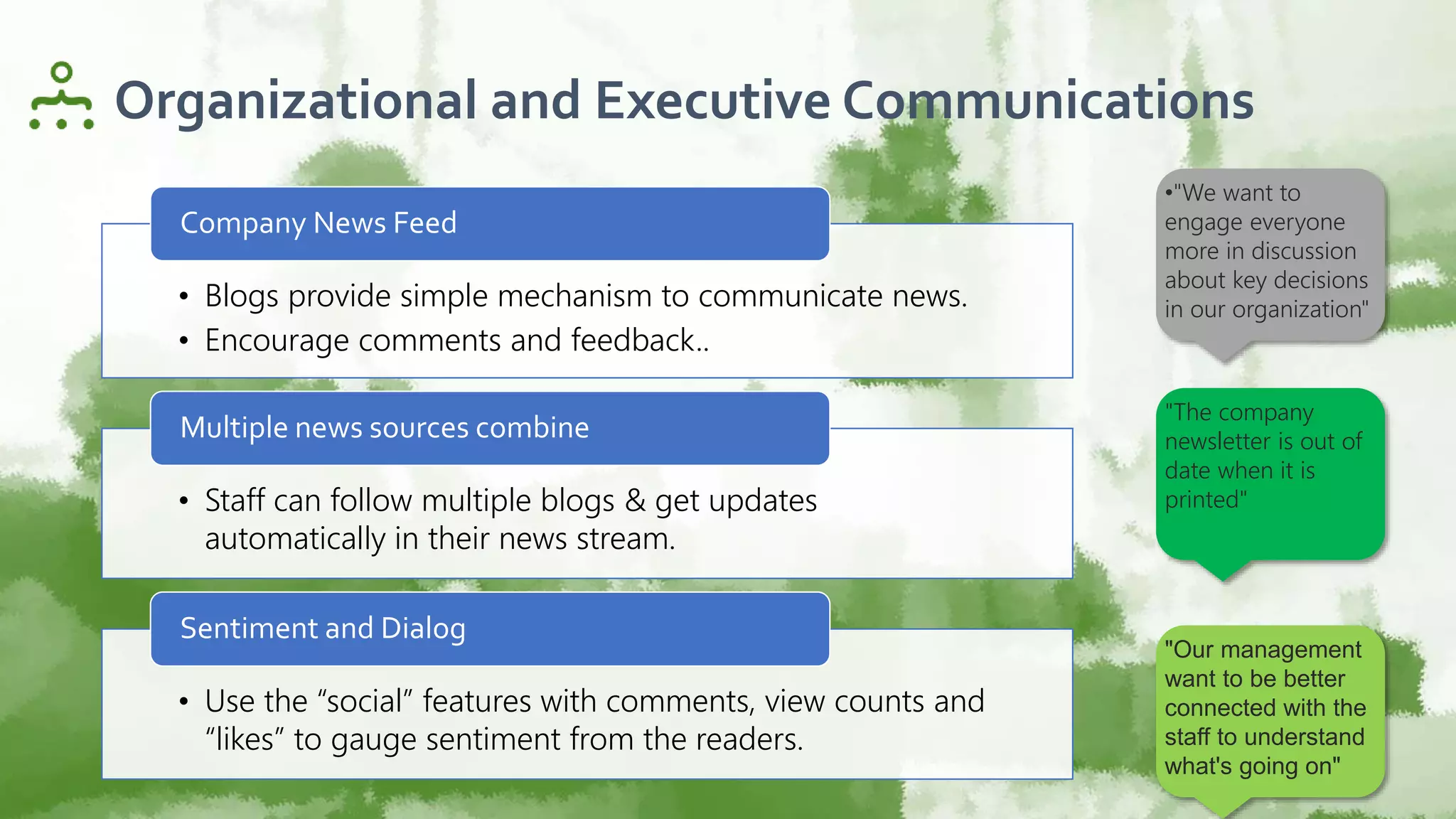 Organizational and Executive Communications

Company News Feed

• Blogs provide simple mechanism to communicate news.
• Encourage comments and feedback..

Multiple news sources combine

• Staff can follow multiple blogs & get updates automatically in their news stream.

Sentiment and Dialog

• Use the “social” features with comments, view counts and “likes” to gauge sentiment from the readers.

•"We want to engage everyone more in discussion about key decisions in our organization"

"The company newsletter is out of date when it is printed"

"Our management want to be better connected with the staff to understand what's going on"